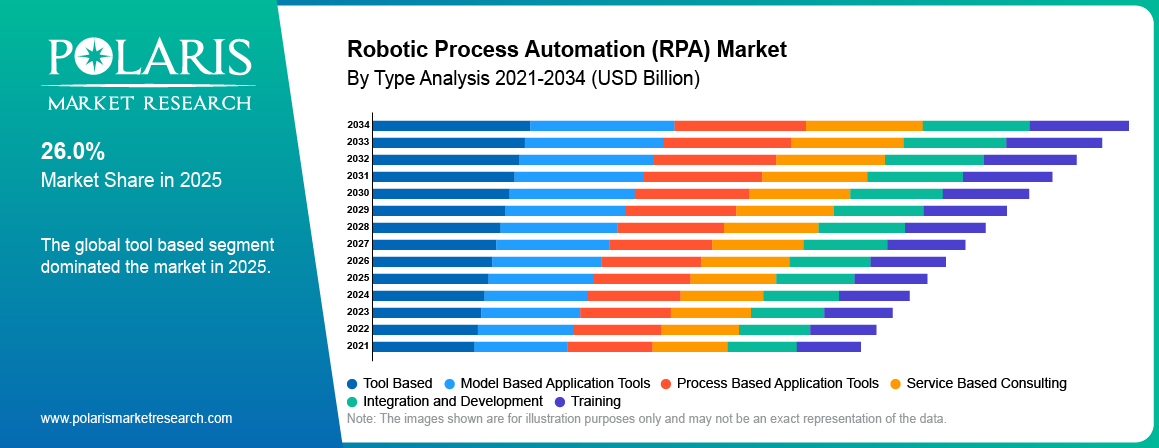 POLARIS
MARKET RESEARCH

26.0%
Market Share in 2025

The global tool based segment dominated the market in 2025.

www.polarismarketresearch.com

Robotic Process Automation (RPA) Market
By Type Analysis 2021-2034 (USD Billion)

2034
2033
2032
2031
2030
2029
2028
2027
2026
2025
2024
2023
2022
2021

Tool Based
Model Based Application Tools
Process Based Application Tools
Service Based Consulting
Integration and Development
Training

Note: The images shown are for illustration purposes only and may not be an exact representation of the data.